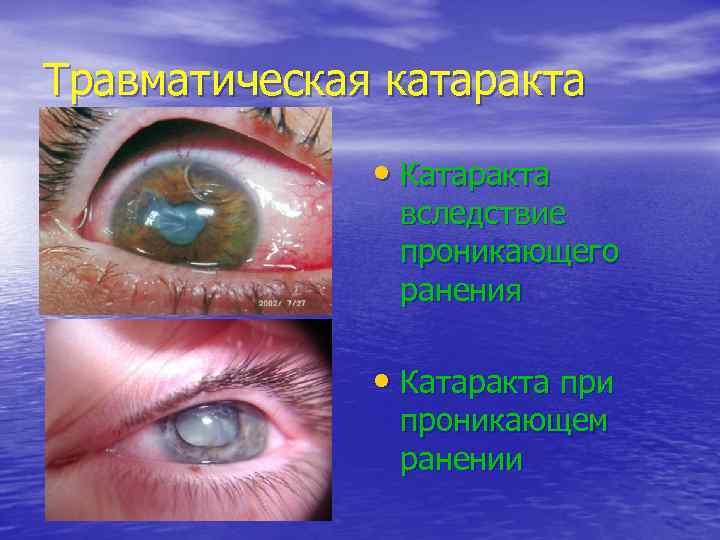 Травматическая катаракта

2002/ 7/27

• Катаракта вследствие проникающего ранения

• Катаракта при проникающем ранении